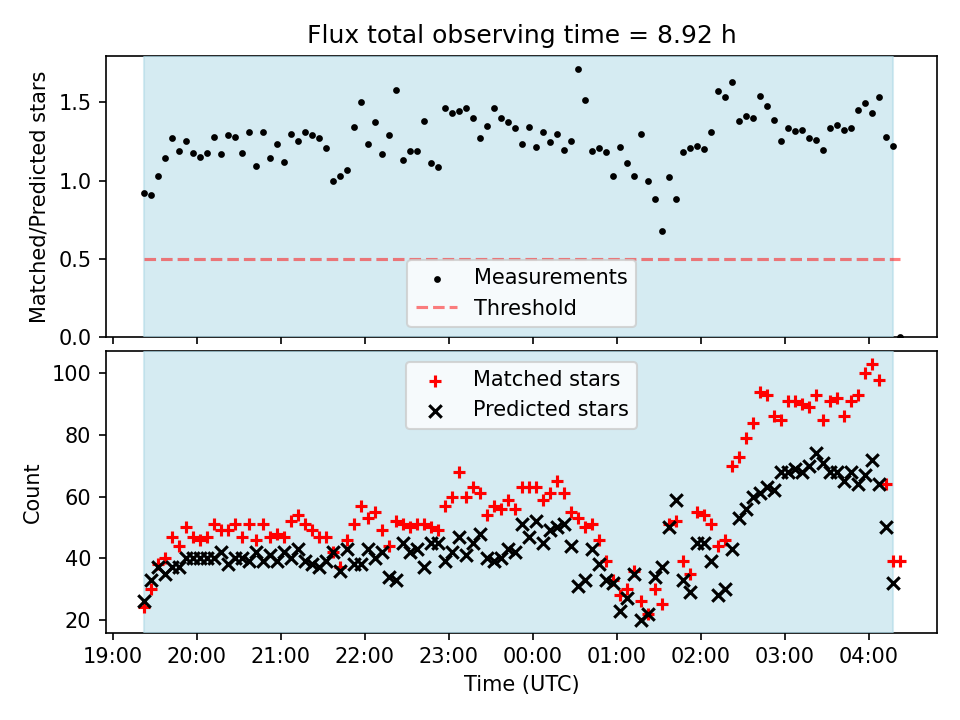 Flux total observing time = 8.92 h

Matched/Predicted stars

1.5
1.0
0.5
0.0

Measurements
Threshold

Matched stars
Predicted stars

Count

100
80
60
40
20

19:00 20:00 21:00 22:00 23:00 00:00 01:00 02:00 03:00 04:00

Time (UTC)